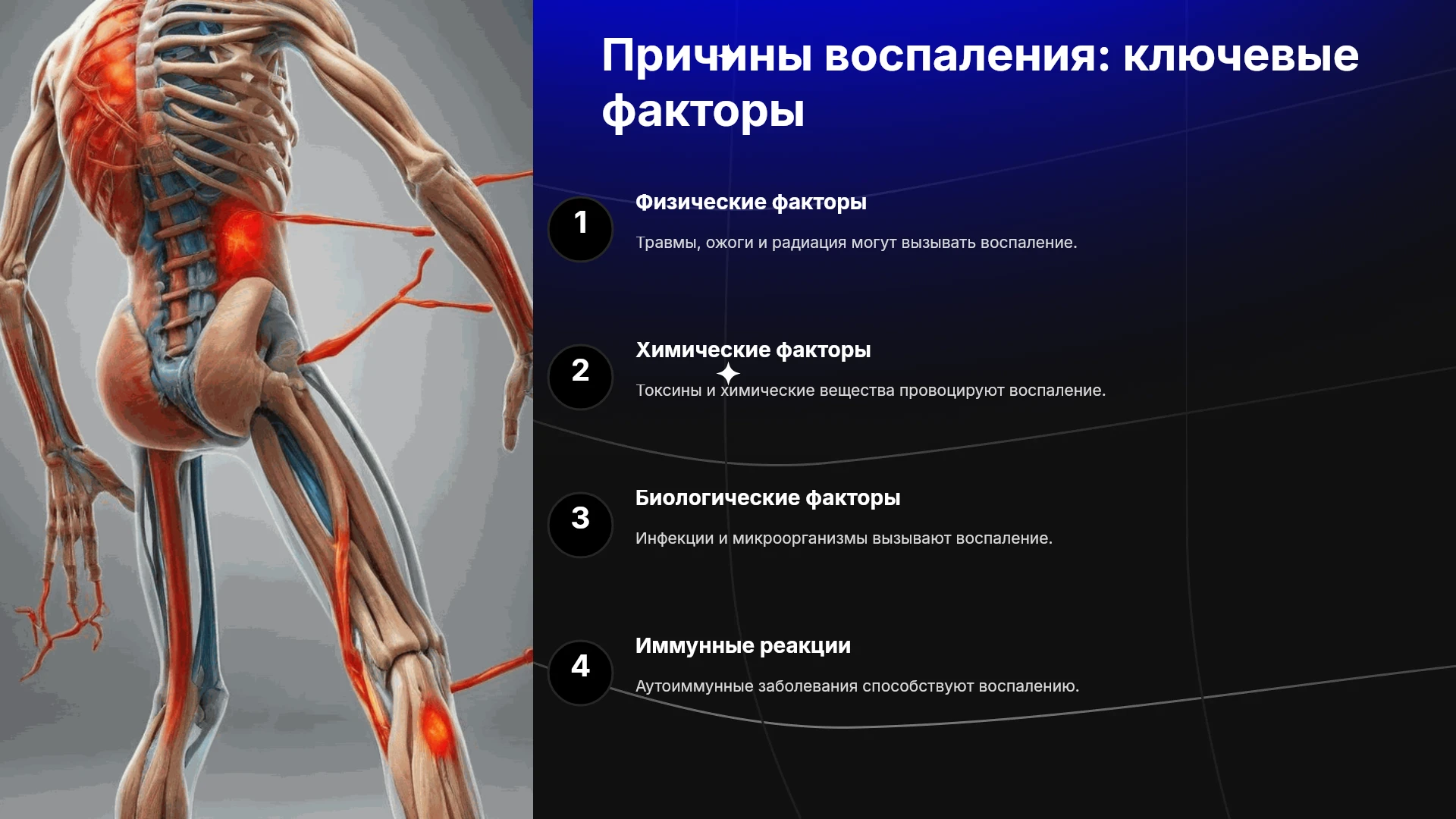 Причины воспаления: ключевые факторы

1

Физические факторы

Травмы, ожоги и радиация могут вызывать воспаление.

2

Химические факторы

Токсины и химические вещества провоцируют воспаление.

3

Биологические факторы

Инфекции и микроорганизмы вызывают воспаление.

4

Иммунные реакции

Аутоиммунные заболевания способствуют воспалению.